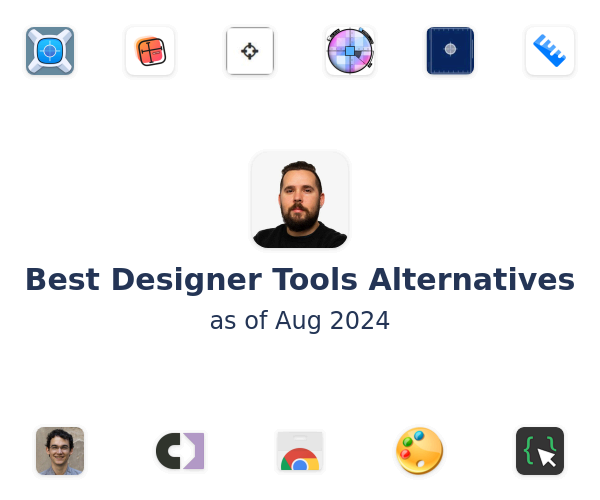 Best Designer Tools Alternatives

as of Aug 2024